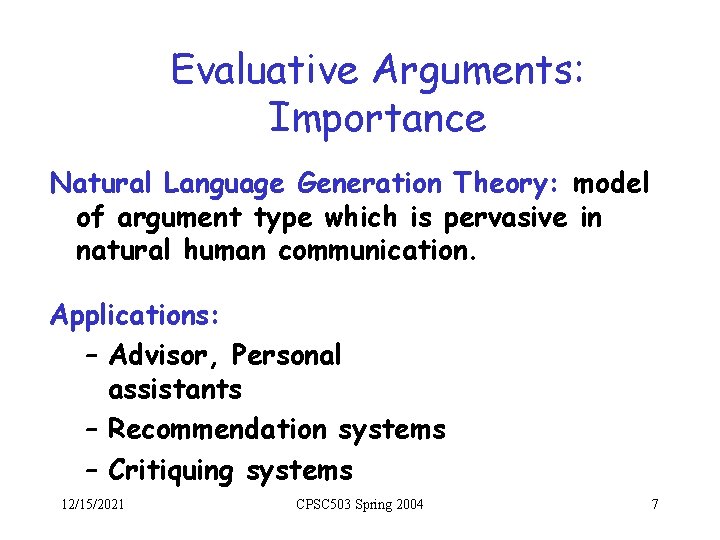 Evaluative Arguments: Importance

Natural Language Generation Theory: model of argument type which is pervasive in natural human communication.

Applications:
– Advisor, Personal assistants
– Recommendation systems
– Critiquing systems

12/15/2021 CPSC503 Spring 2004 7